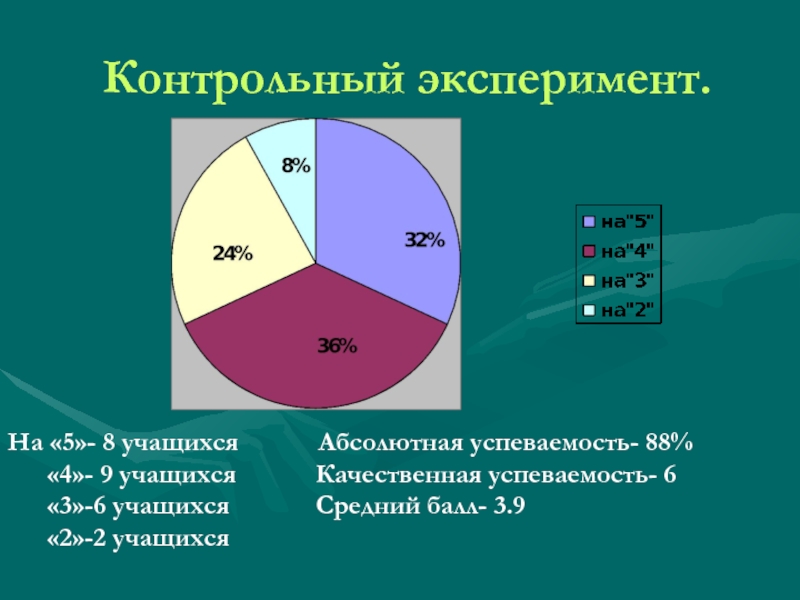 Контрольный эксперимент.

8%

32%

24%

36%

на"5"
на"4"
на"3"
на"2"

На «5»- 8 учащихся
«4»- 9 учащихся
«3»-6 учащихся
«2»-2 учащихся

Абсолютная успеваемость- 88%
Качественная успеваемость- 6
Средний балл- 3.9